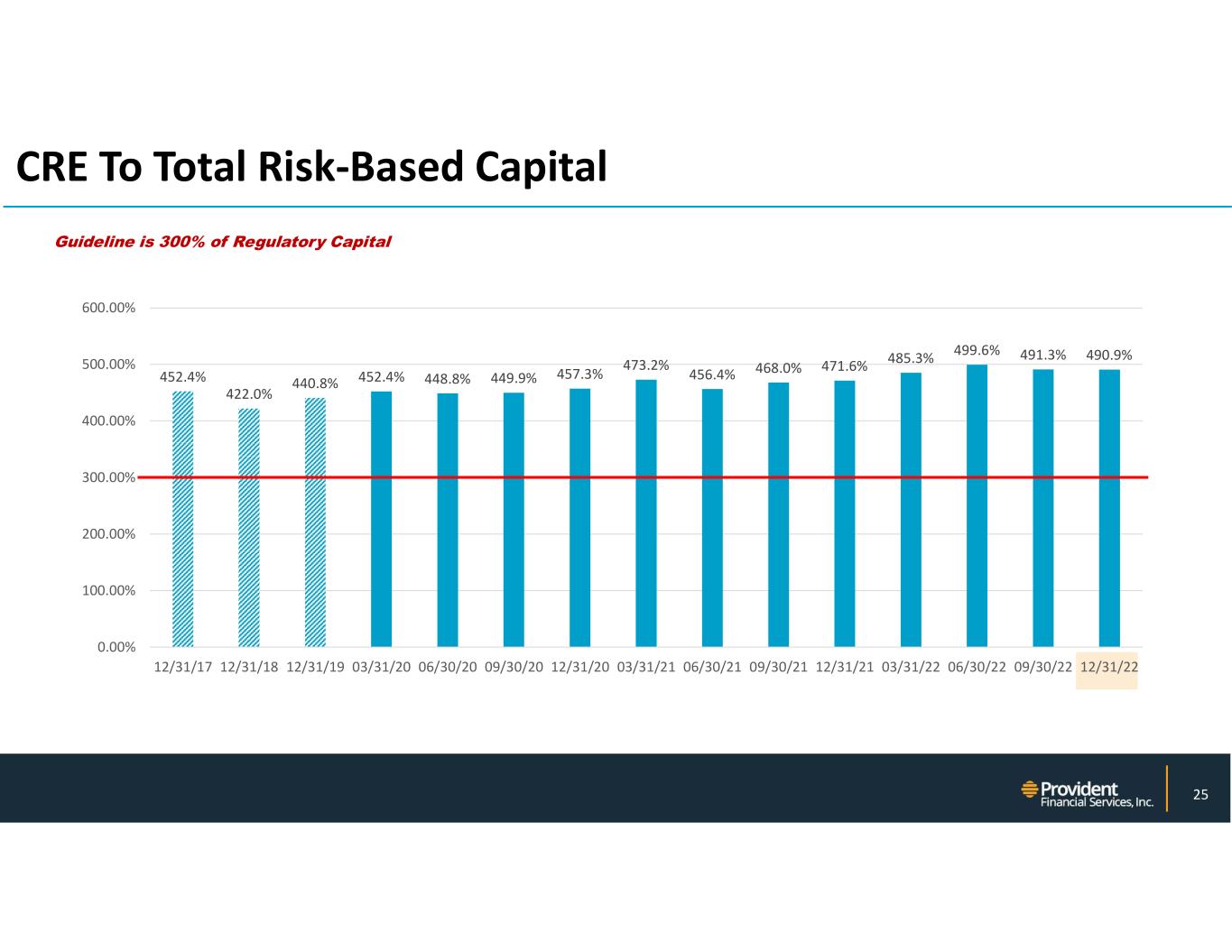 CRE To Total Risk-Based Capital

Guideline is 300% of Regulatory Capital

600.00%
500.00%
400.00%
300.00%
200.00%
100.00%
0.00%

452.4% 422.0% 440.8% 452.4% 448.8% 449.9% 457.3% 473.2% 456.4% 468.0% 471.6% 485.3% 499.6% 491.3% 490.9%

12/31/17 12/31/18 12/31/19 03/31/20 06/30/20 09/30/20 12/31/20 03/31/21 06/30/21 09/30/21 12/31/21 03/31/22 06/30/22 09/30/22 12/31/22

Provident Financial Services, Inc.

25